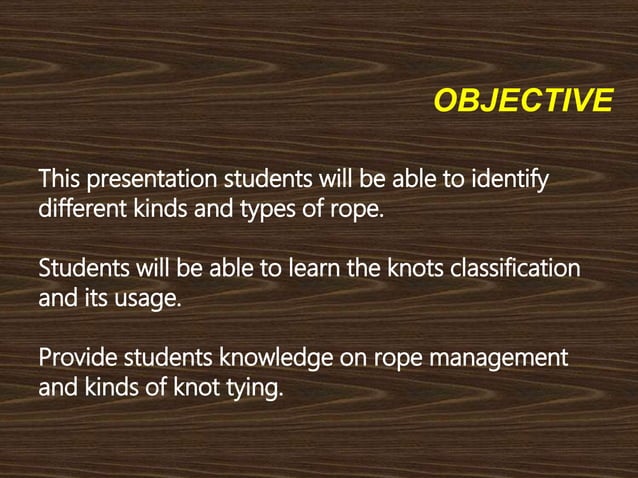 OBJECTIVE

This presentation students will be able to identify different kinds and types of rope.

Students will be able to learn the knots classification and its usage.

Provide students knowledge on rope management and kinds of knot tying.